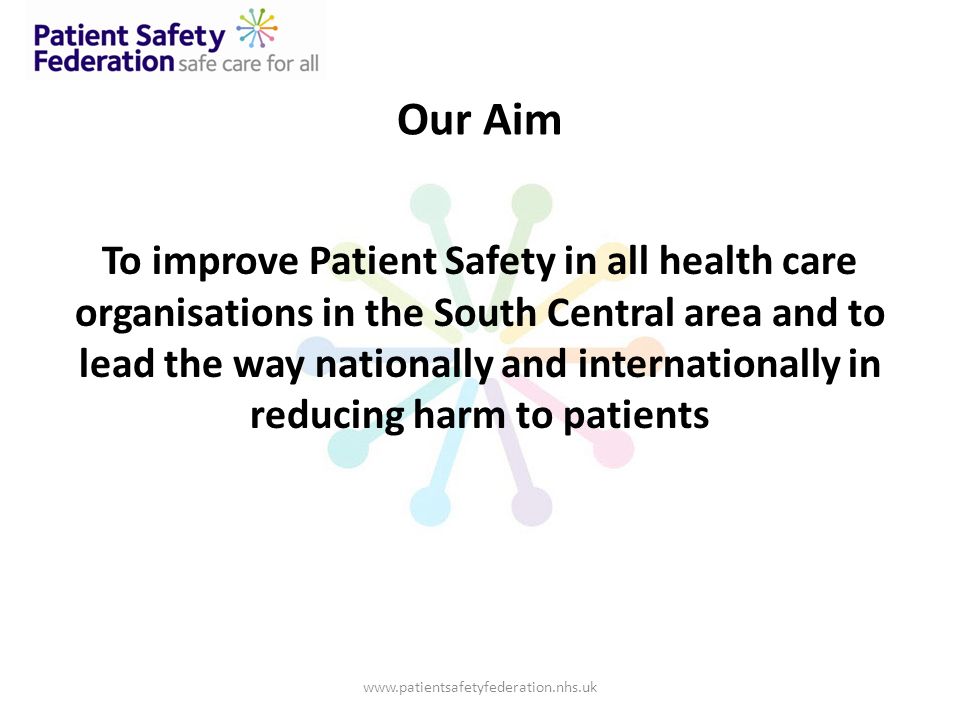 Patient Safety Federation safe care for all

Our Aim

To improve Patient Safety in all health care organisations in the South Central area and to lead the way nationally and internationally in reducing harm to patients

www.patientsafetyfederation.nhs.uk